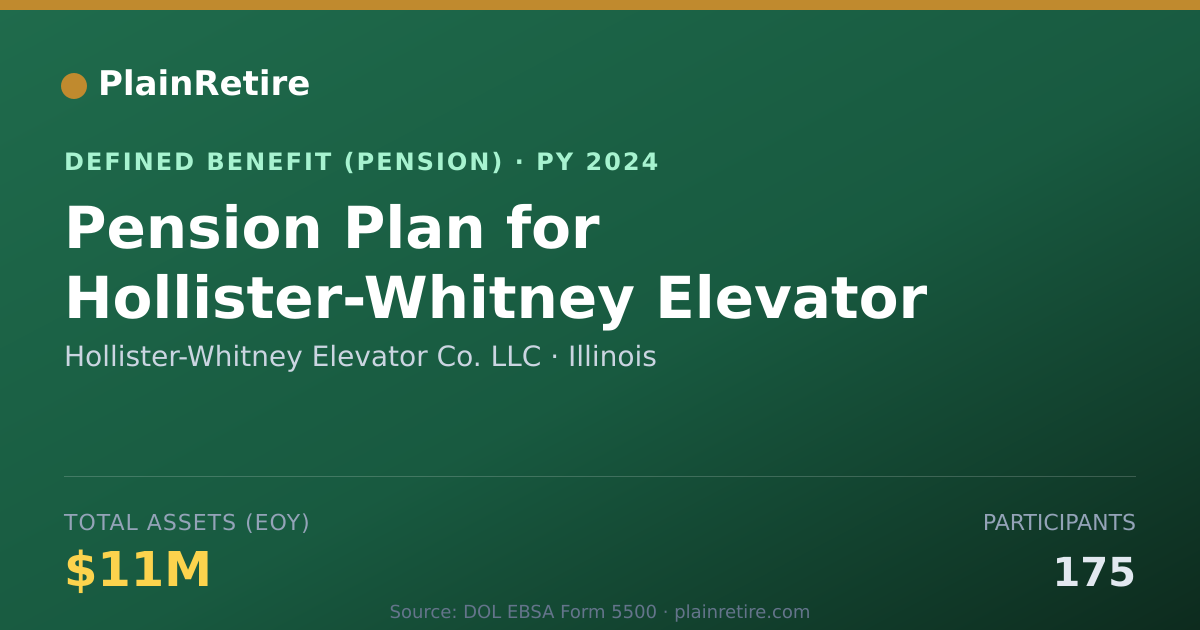 PlainRetire

DEFINED BENEFIT (PENSION) · PY 2024

Pension Plan for Hollister-Whitney Elevator

Hollister-Whitney Elevator Co. LLC · Illinois

TOTAL ASSETS (EOY)

$11M

PARTICIPANTS

175

Source: DOL EBSA Form 5500 · plainretire.com